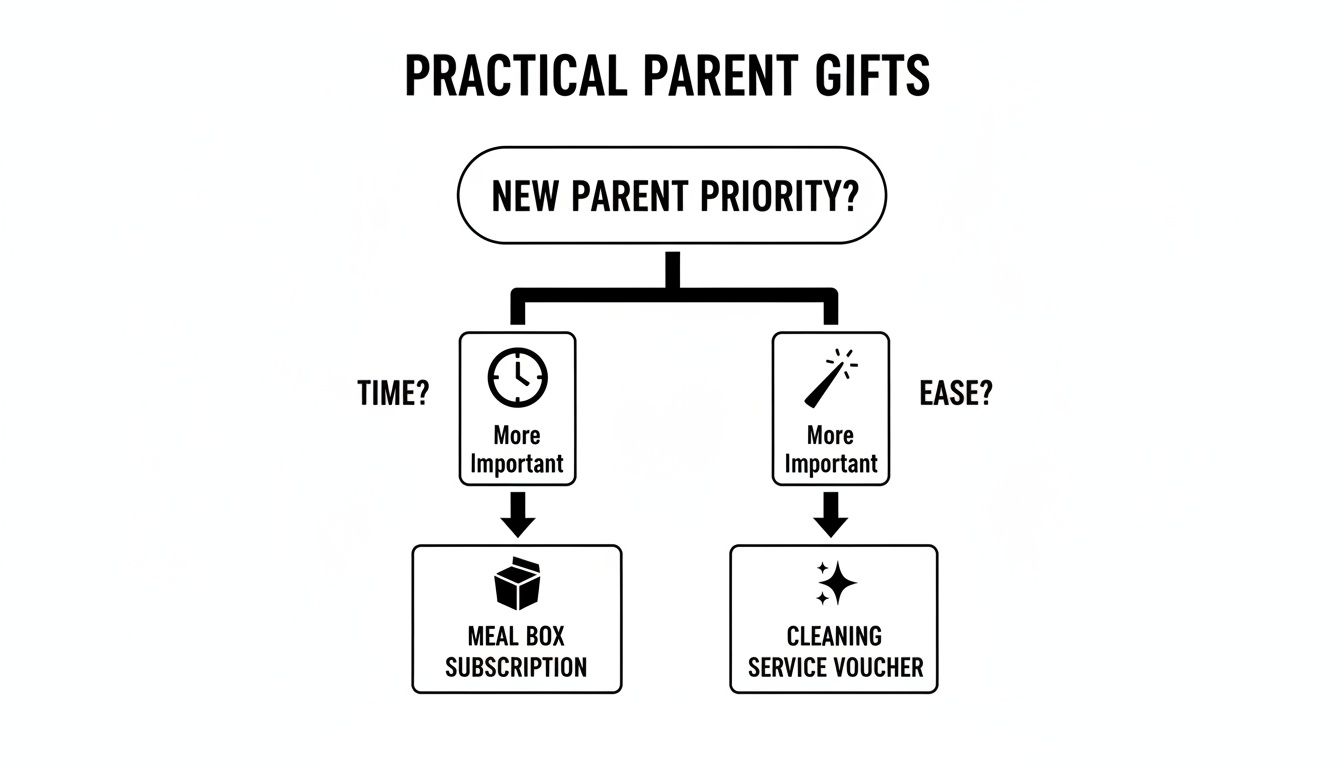 PRACTICAL PARENT GIFTS

NEW PARENT PRIORITY?

TIME?

More Important

MEAL BOX SUBSCRIPTION

EASE?

More Important

CLEANING SERVICE VOUCHER